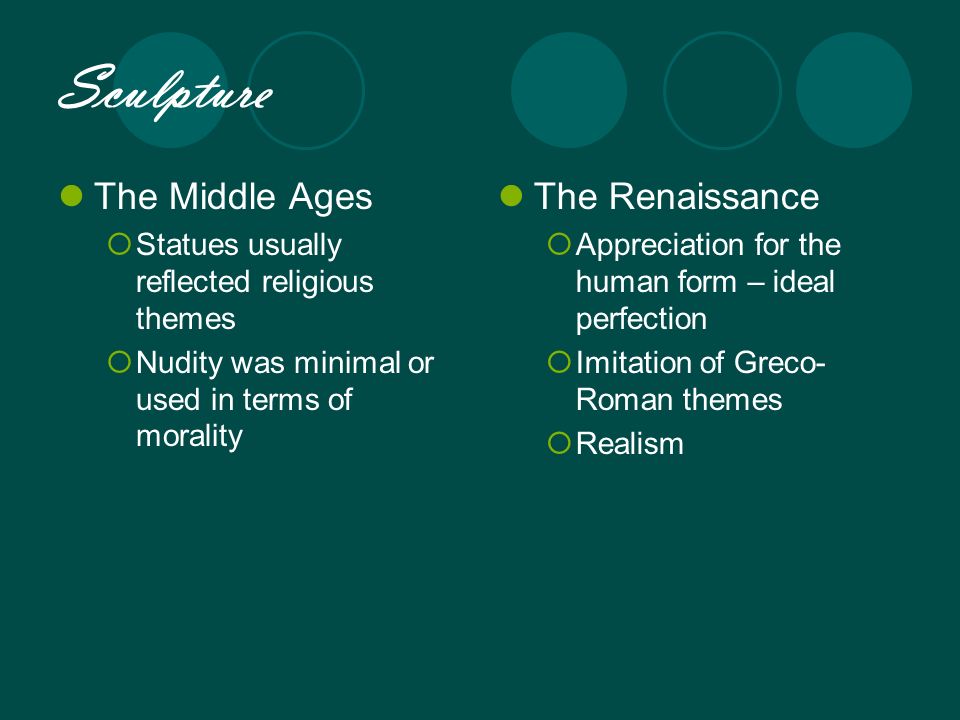 Sculpture

The Middle Ages
Statues usually reflected religious themes
Nudity was minimal or used in terms of morality

The Renaissance
Appreciation for the human form – ideal perfection
Imitation of Greco-Roman themes
Realism